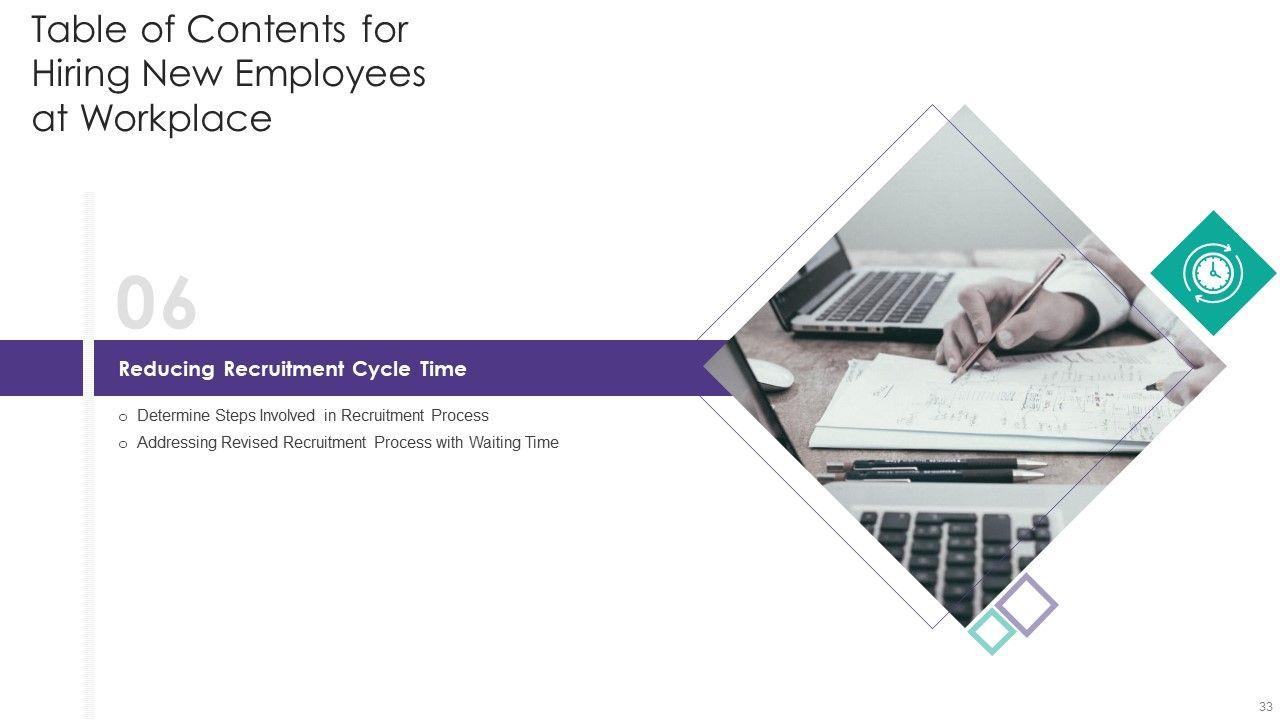 Table of Contents for Hiring New Employees at Workplace

06

Reducing Recruitment Cycle Time

o Determine Steps Involved in Recruitment Process
o Addressing Revised Recruitment Process with Waiting Time

33